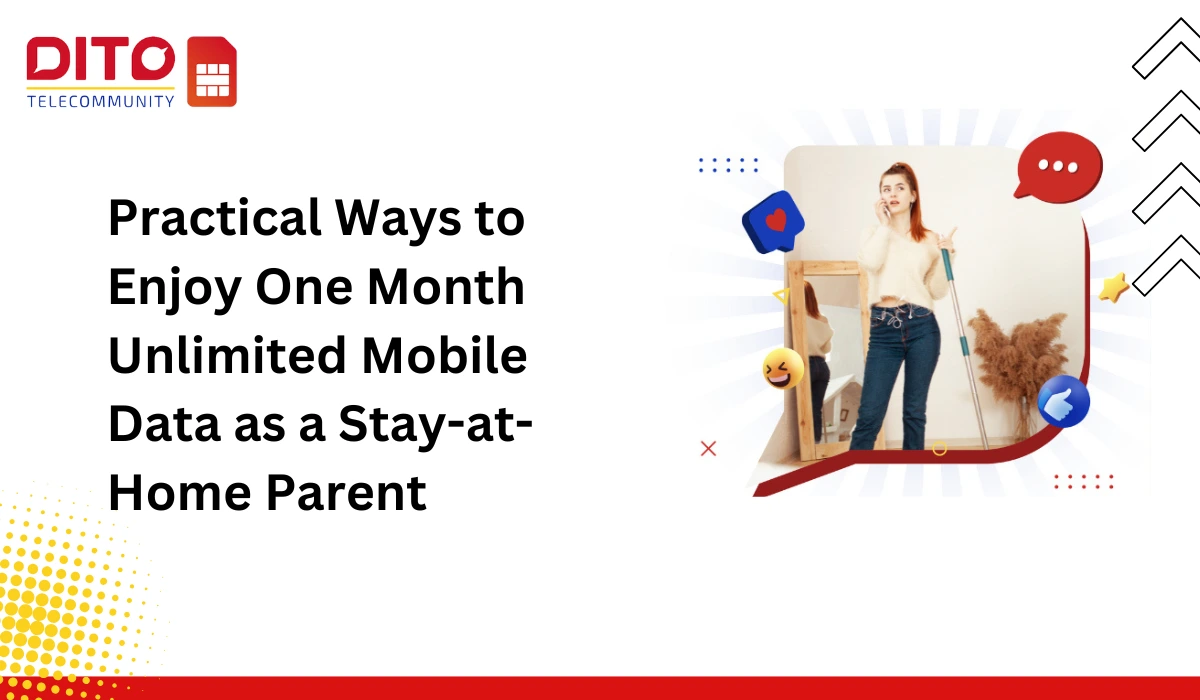 DITO
TELECOMMUNITY

Practical Ways to Enjoy One Month Unlimited Mobile Data as a Stay-at-Home Parent